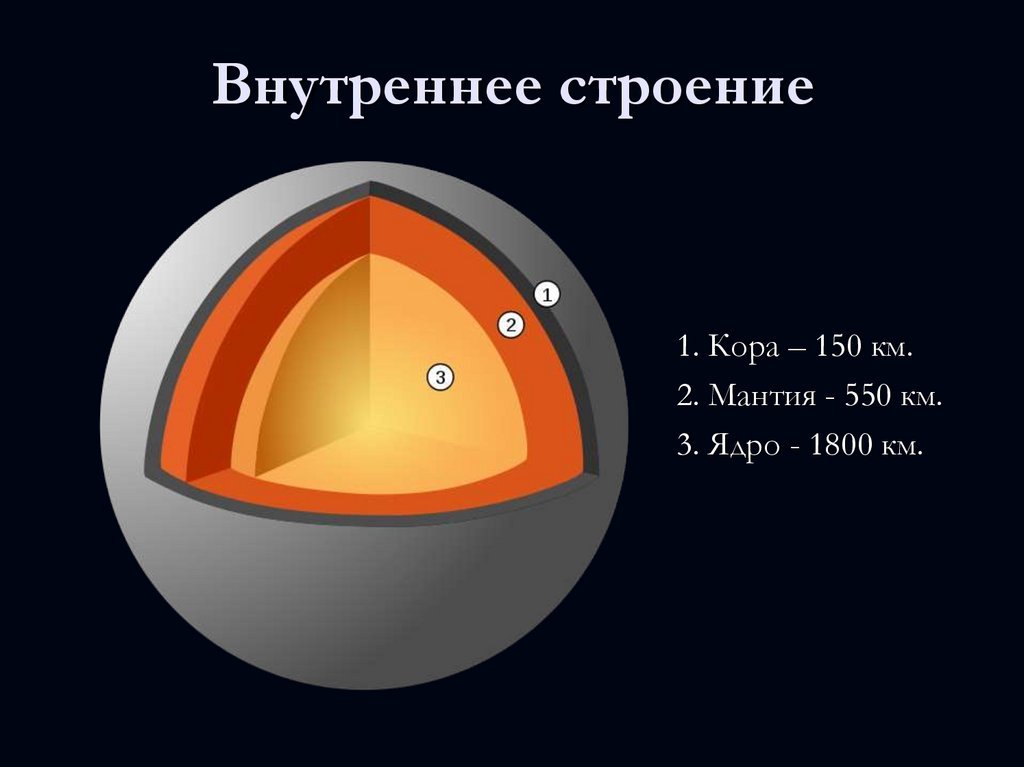 Внутреннее строение

1

2

3

1. Кора – 150 км.

2. Мантия - 550 км.

3. Ядро - 1800 км.